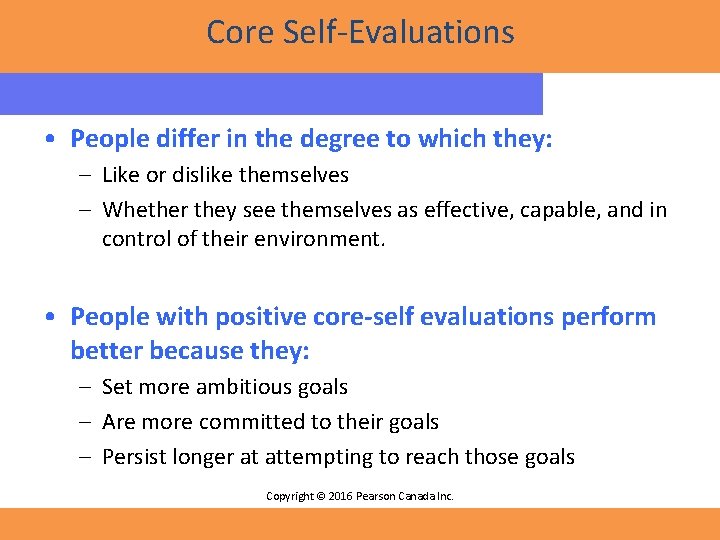 Core Self-Evaluations

• People differ in the degree to which they:
– Like or dislike themselves
– Whether they see themselves as effective, capable, and in control of their environment.

• People with positive core-self evaluations perform better because they:
– Set more ambitious goals
– Are more committed to their goals
– Persist longer at attempting to reach those goals

Copyright © 2016 Pearson Canada Inc.